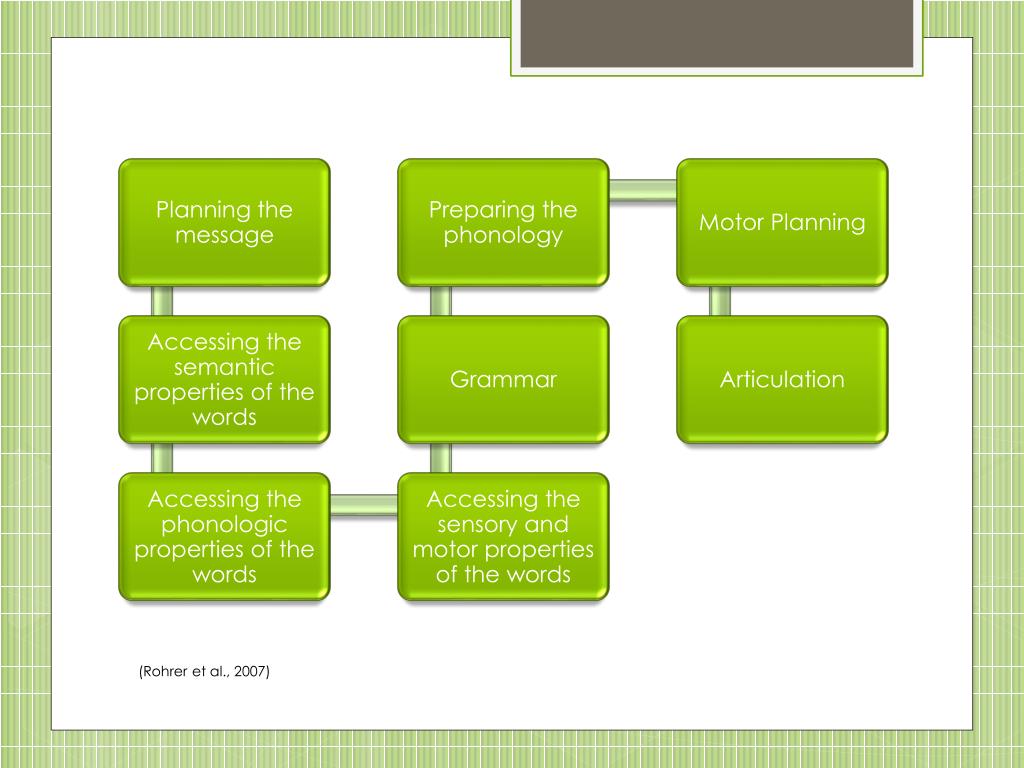 Planning the message

Accessing the semantic properties of the words

Accessing the phonologic properties of the words

Accessing the sensory and motor properties of the words

Grammar

Preparing the phonology

Motor Planning

Articulation

(Rohrer et al., 2007)